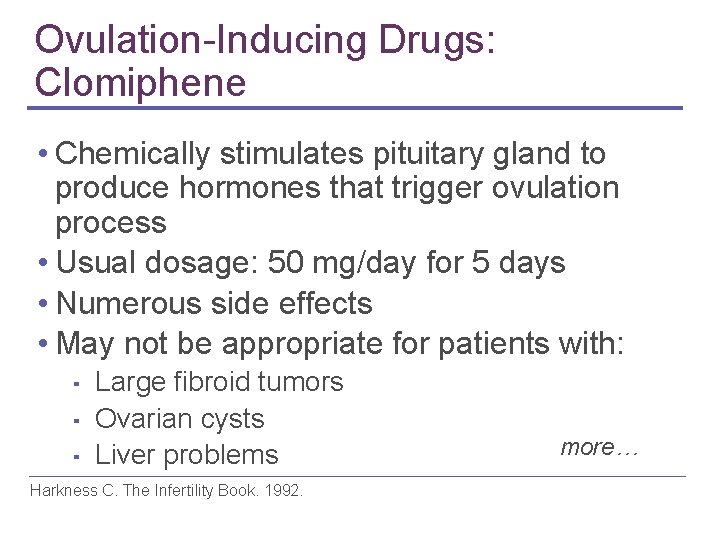 Ovulation-Inducing Drugs: Clomiphene

• Chemically stimulates pituitary gland to produce hormones that trigger ovulation process
• Usual dosage: 50 mg/day for 5 days
• Numerous side effects
• May not be appropriate for patients with:
  ▪ Large fibroid tumors
  ▪ Ovarian cysts
  ▪ Liver problems

more…

Harkness C. The Infertility Book. 1992.